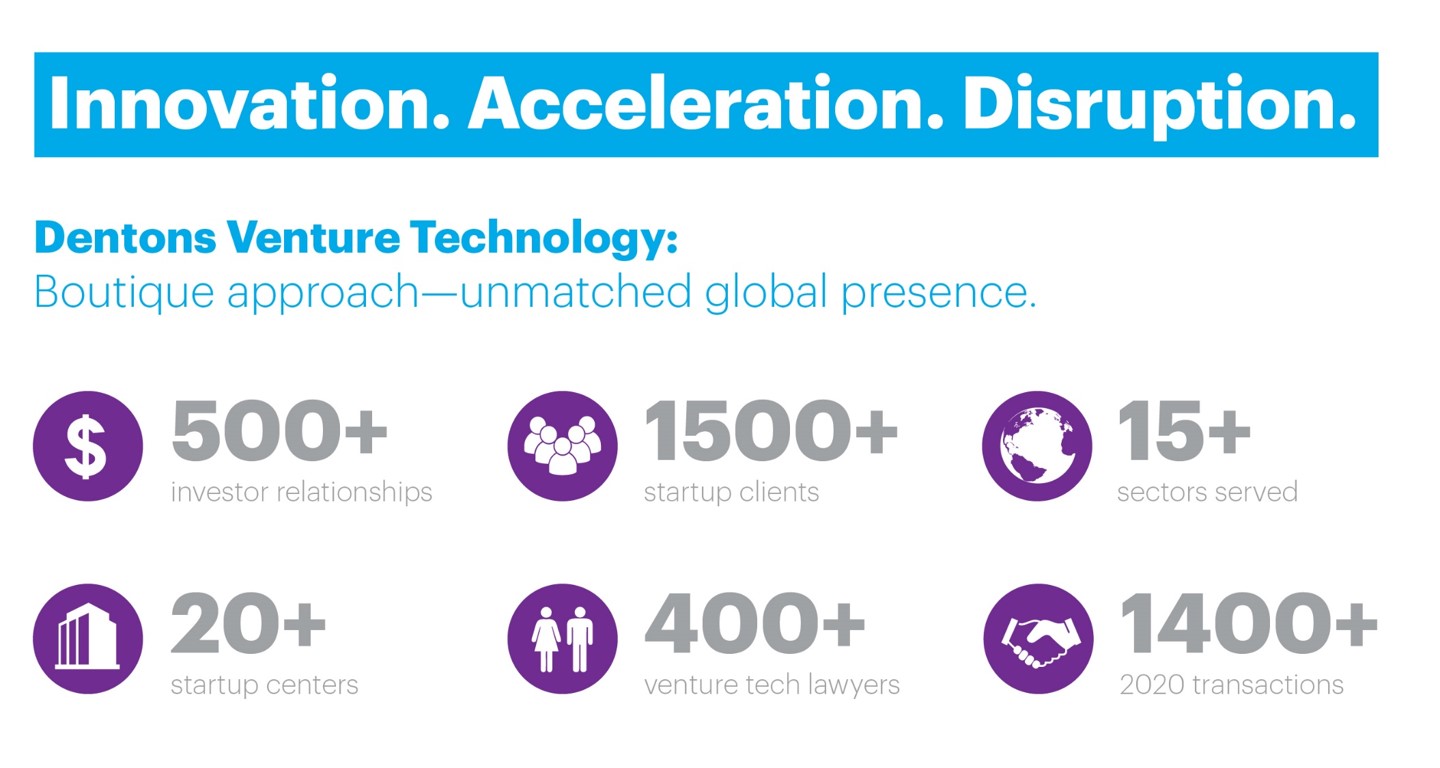 Innovation. Acceleration. Disruption.

Dentons Venture Technology:
Boutique approach—unmatched global presence.

$

500+
investor relationships

1500+
startup clients

15+
sectors served

20+
startup centers

400+
venture tech lawyers

1400+
2020 transactions